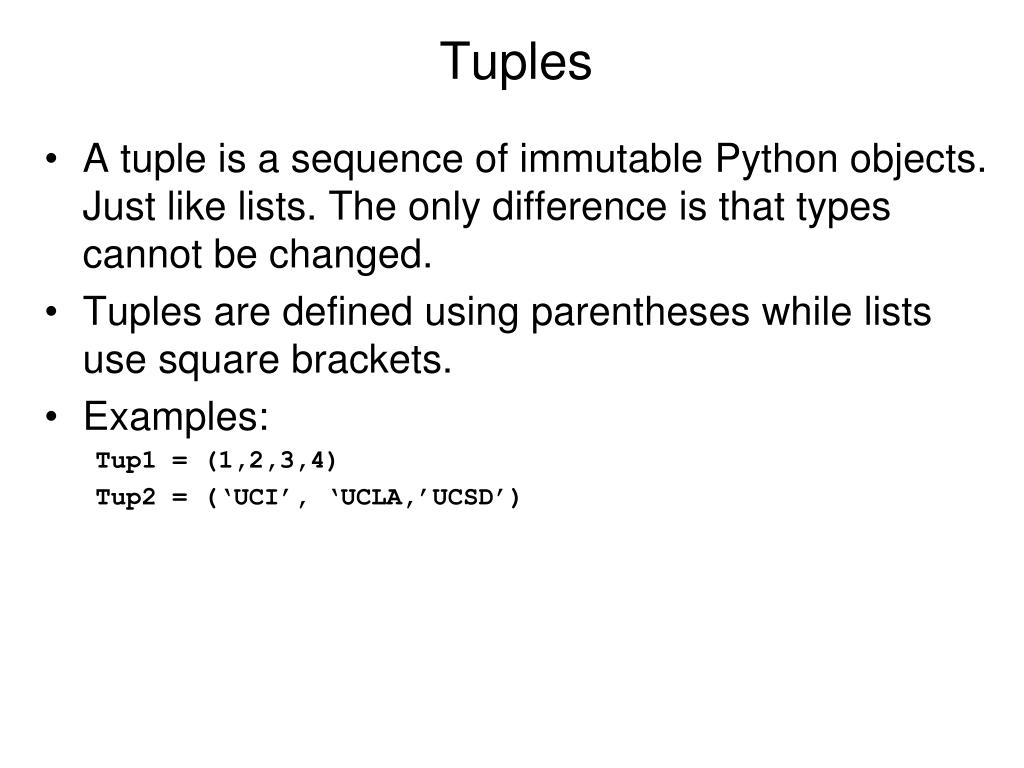 Tuples

• A tuple is a sequence of immutable Python objects. Just like lists. The only difference is that types cannot be changed.
• Tuples are defined using parentheses while lists use square brackets.
• Examples:

Tup1 = (1,2,3,4)
Tup2 = (‘UCI’, ‘UCLA,’UCSD’)